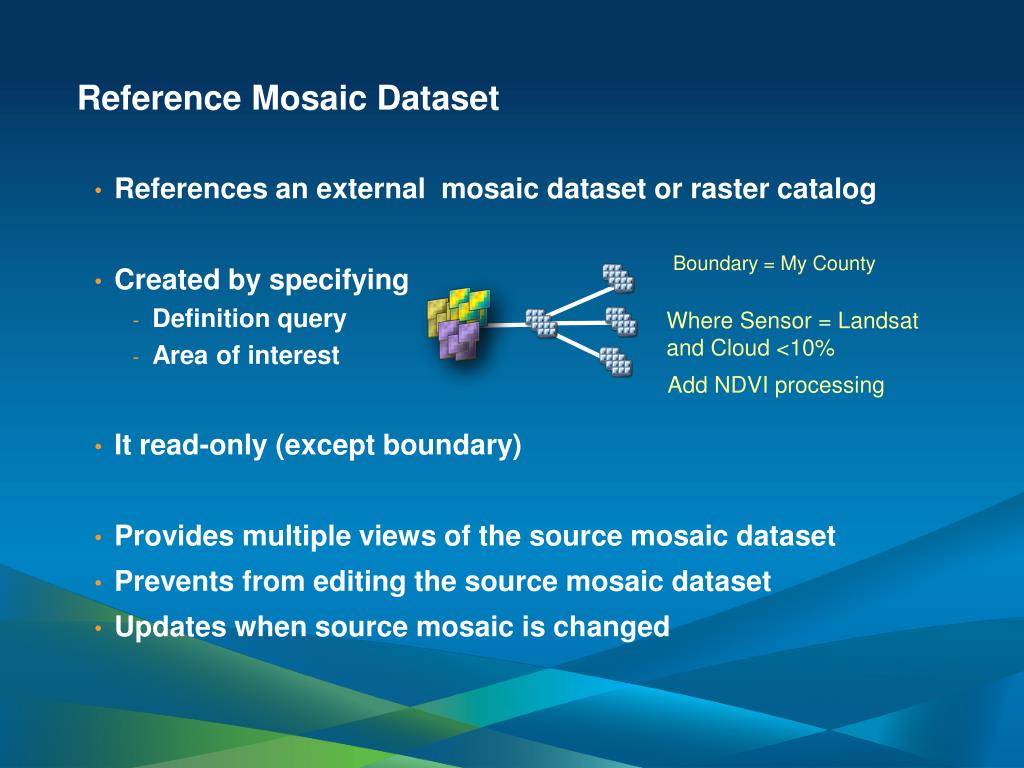 Reference Mosaic Dataset

• References an external mosaic dataset or raster catalog

• Created by specifying
- Definition query
- Area of interest

Boundary = My County

Where Sensor = Landsat and Cloud <10%

Add NDVI processing

• It read-only (except boundary)

• Provides multiple views of the source mosaic dataset
• Prevents from editing the source mosaic dataset
• Updates when source mosaic is changed